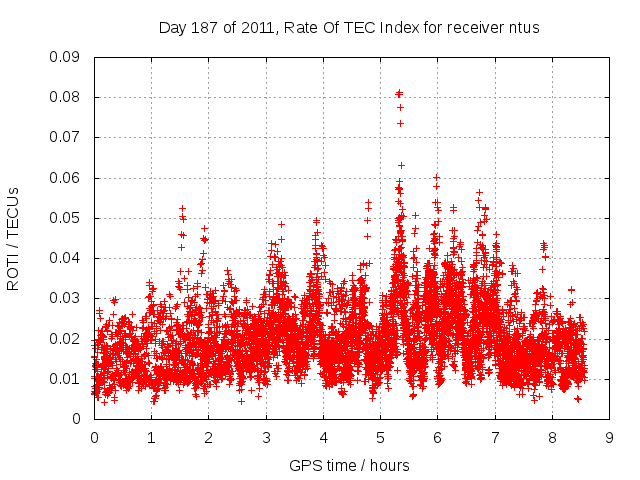 Day 187 of 2011, Rate Of TEC Index for receiver ntus

ROTI / TECUs

0.09
0.08
0.07
0.06
0.05
0.04
0.03
0.02
0.01
0

0 1 2 3 4 5 6 7 8 9

GPS time / hours